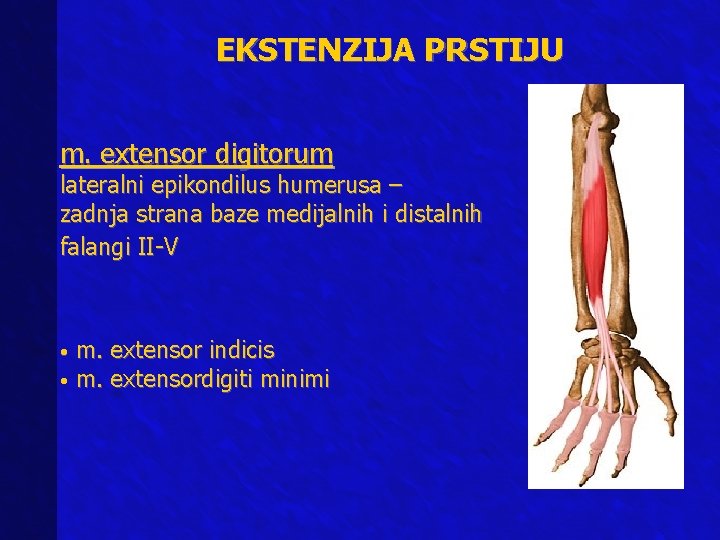 EKSTENZIJA PRSTIJU

m. extensor digitorum
lateralni epikondilus humerusa – zadnja strana baze medijalnih i distalnih falangi II-V

• m. extensor indicis
• m. extensordigiti minimi